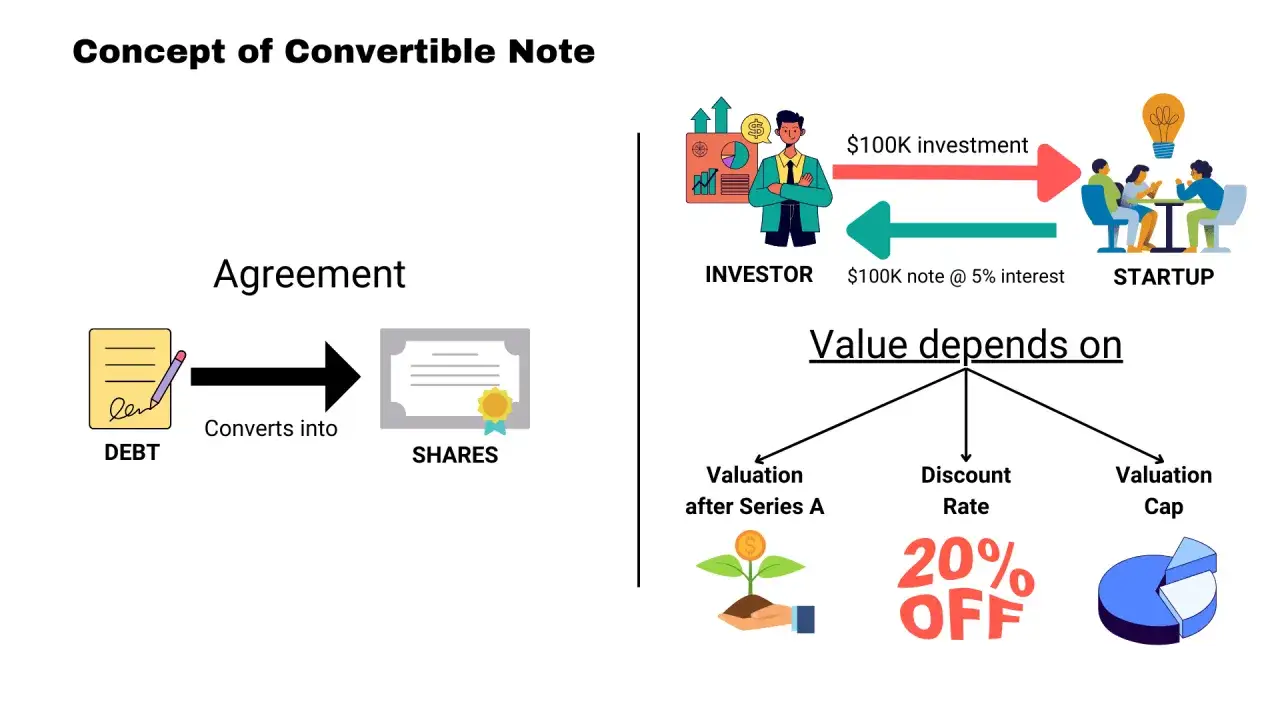 Concept of Convertible Note

Agreement

DEBT

Converts into

SHARES

$100K investment

INVESTOR

$100K note @ 5% interest

STARTUP

Value depends on

Valuation after Series A

Discount Rate

Valuation Cap

20% OFF